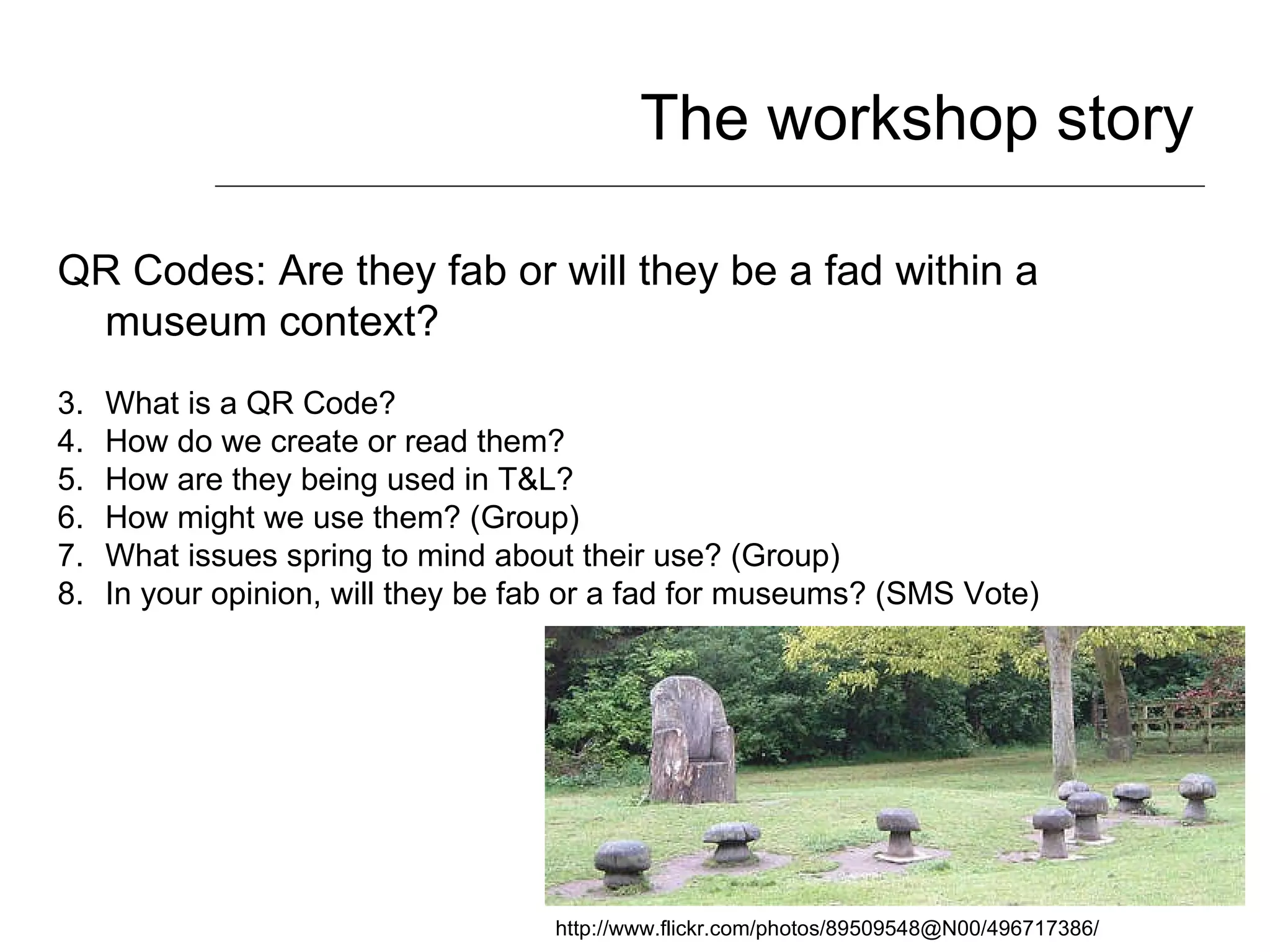 The workshop story

QR Codes: Are they fab or will they be a fad within a museum context?

3. What is a QR Code?
4. How do we create or read them?
5. How are they being used in T&L?
6. How might we use them? (Group)
7. What issues spring to mind about their use? (Group)
8. In your opinion, will they be fab or a fad for museums? (SMS Vote)

http://www.flickr.com/photos/89509548@N00/496717386/